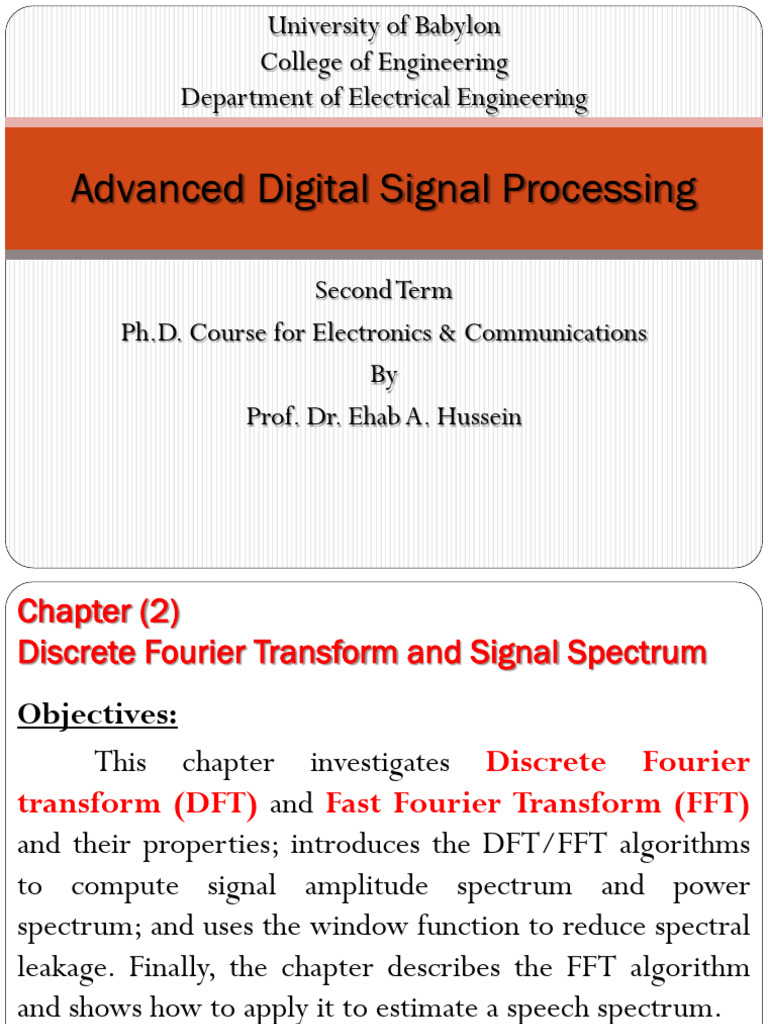 University of Babylon
College of Engineering
Department of Electrical Engineering

Advanced Digital Signal Processing

Second Term
Ph.D. Course for Electronics & Communications
By
Prof. Dr. Ehab A. Hussein

Chapter (2)
Discrete Fourier Transform and Signal Spectrum

Objectives:

This chapter investigates Discrete Fourier transform (DFT) and Fast Fourier Transform (FFT) and their properties; introduces the DFT/FFT algorithms to compute signal amplitude spectrum and power spectrum; and uses the window function to reduce spectral leakage. Finally, the chapter describes the FFT algorithm and shows how to apply it to estimate a speech spectrum.